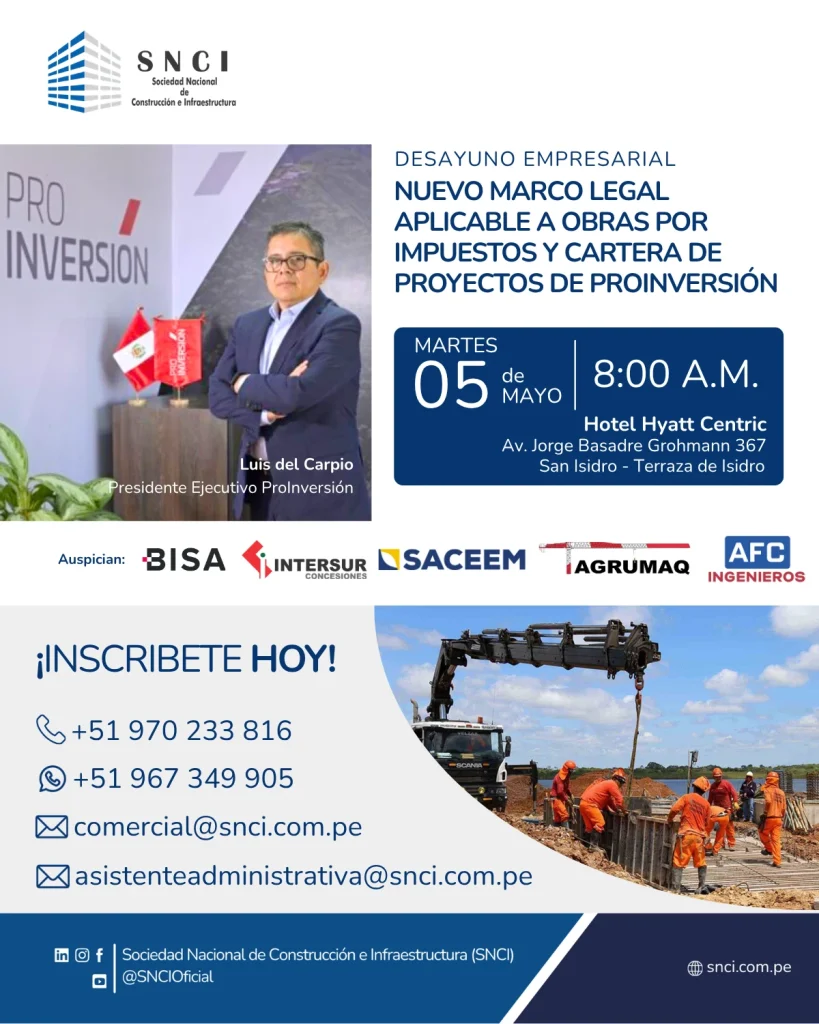 SNCI
Sociedad Nacional de Construcción e Infraestructura

PRO INVERSIÓN

PRO INVERSIÓN

Luis del Carpio
Presidente Ejecutivo ProInversión

DESAYUNO EMPRESARIAL
NUEVO MARCO LEGAL APLICABLE A OBRAS POR IMPUESTOS Y CARTERA DE PROYECTOS DE PROINVERSIÓN

MARTES
05 de MAYO
8:00 A.M.
Hotel Hyatt Centric
Av. Jorge Basadre Grohmann 367
San Isidro - Terraza de Isidro

Auspician: BISA INTERSUR CONCESIONES SACEEM AGRUMAQ AFC INGENIEROS

¡INSCRIBETE HOY!

+51 970 233 816
+51 967 349 905
comercial@snci.com.pe
asistenteadministrativa@snci.com.pe

SCANIA

Sociedad Nacional de Construcción e Infraestructura (SNCI)
@SNCIOficial

snci.com.pe